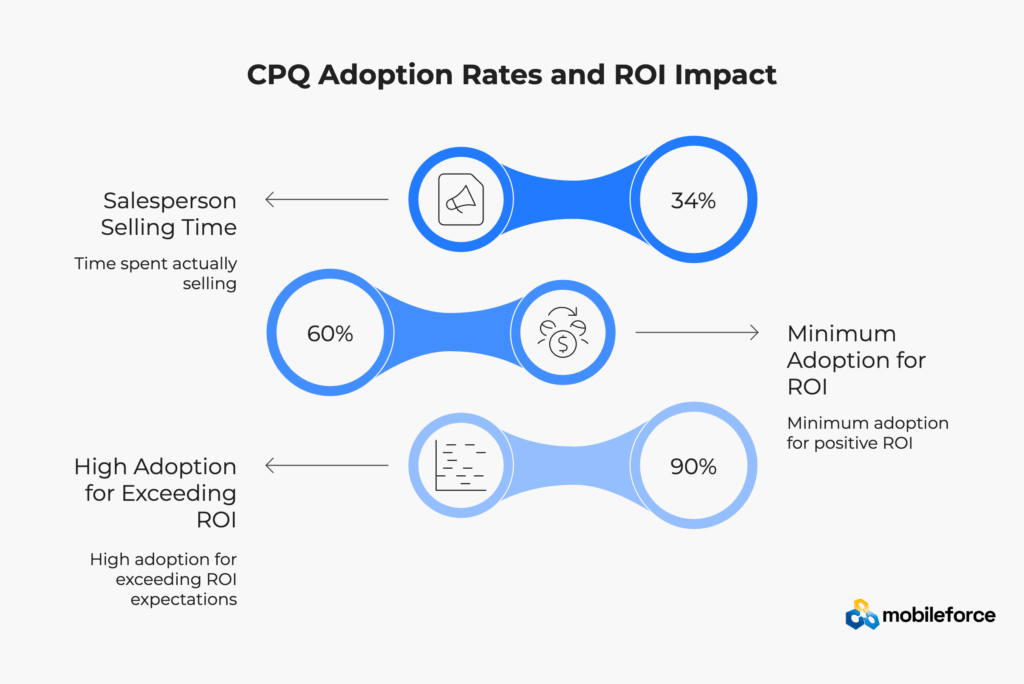 CPQ Adoption Rates and ROI Impact

Salesperson Selling Time

Time spent actually selling

34%

60%

Minimum Adoption for ROI

Minimum adoption for positive ROI

High Adoption for Exceeding ROI

High adoption for exceeding ROI expectations

90%

mobileforce